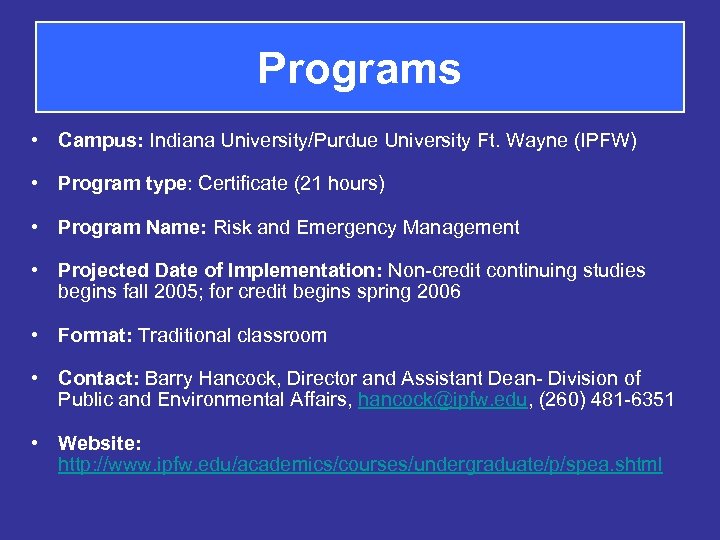 Programs

• Campus: Indiana University/Purdue University Ft. Wayne (IPFW)

• Program type: Certificate (21 hours)

• Program Name: Risk and Emergency Management

• Projected Date of Implementation: Non-credit continuing studies begins fall 2005; for credit begins spring 2006

• Format: Traditional classroom

• Contact: Barry Hancock, Director and Assistant Dean- Division of Public and Environmental Affairs, hancock@ipfw.edu, (260) 481-6351

• Website: http://www.ipfw.edu/academics/courses/undergraduate/p/spea.shtml